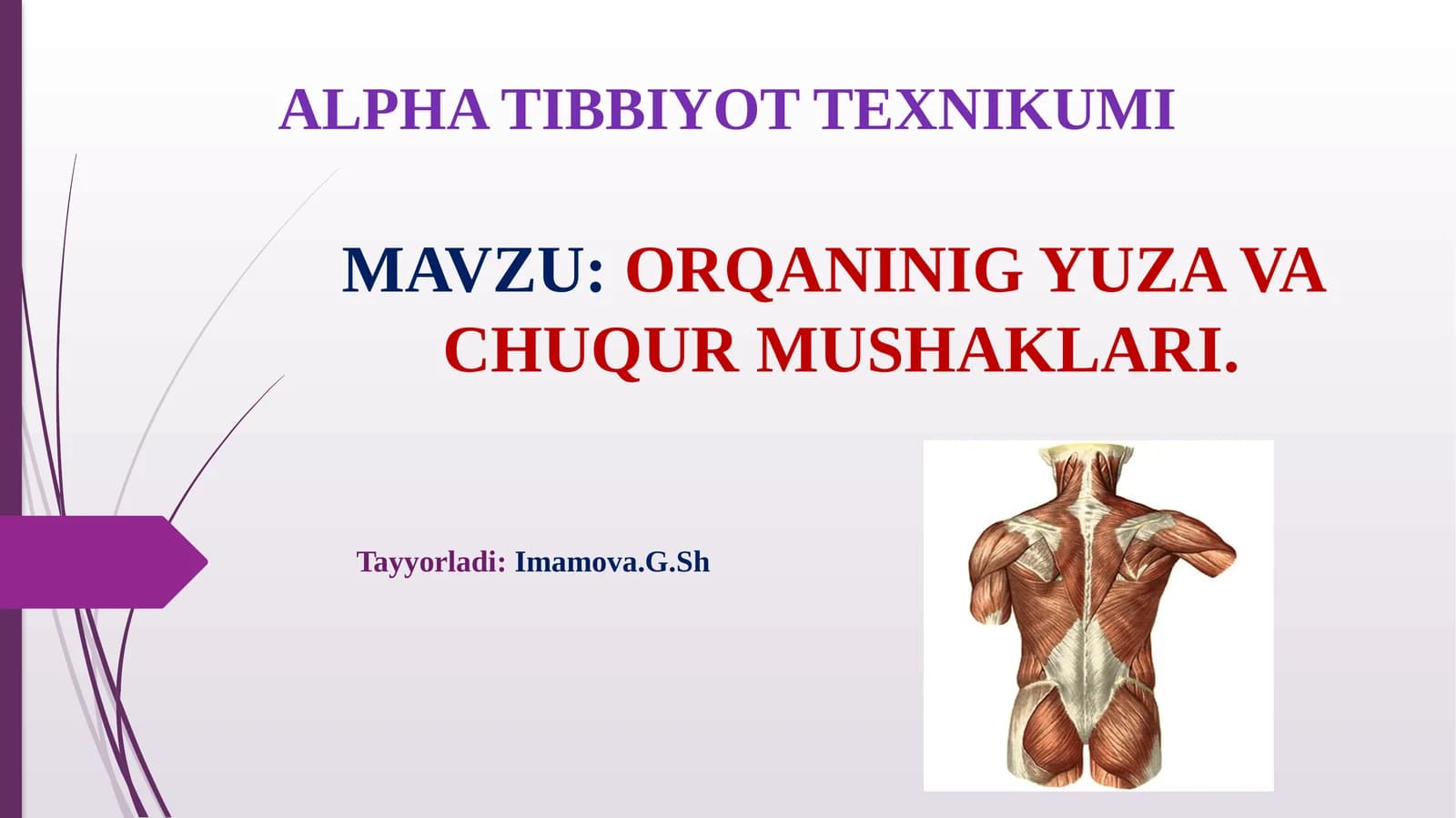 ALPHA TIBBIYOT TEXNIKUMI

MAVZU: ORQANINIG YUZA VA CHUQUR MUSHAKLARI.

Tayyorladi: Imamova.G.Sh